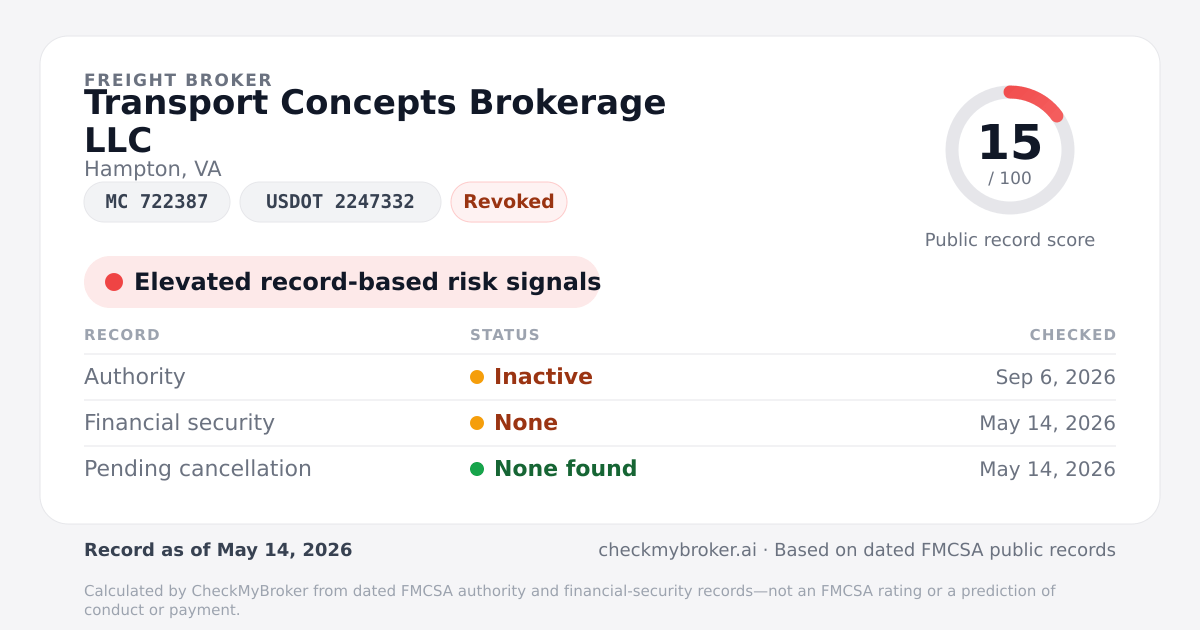 FREIGHT BROKER
Transport Concepts Brokerage LLC
Hampton, VA

MC 722387
USDOT 2247332
Revoked

15
/ 100
Public record score

Elevated record-based risk signals

| RECORD | STATUS | CHECKED |
|---|---|---|
| Authority | Inactive | Sep 6, 2026 |
| Financial security | None | May 14, 2026 |
| Pending cancellation | None found | May 14, 2026 |

Record as of May 14, 2026

checkmybroker.ai · Based on dated FMCSA public records

Calculated by CheckMyBroker from dated FMCSA authority and financial-security records—not an FMCSA rating or a prediction of conduct or payment.